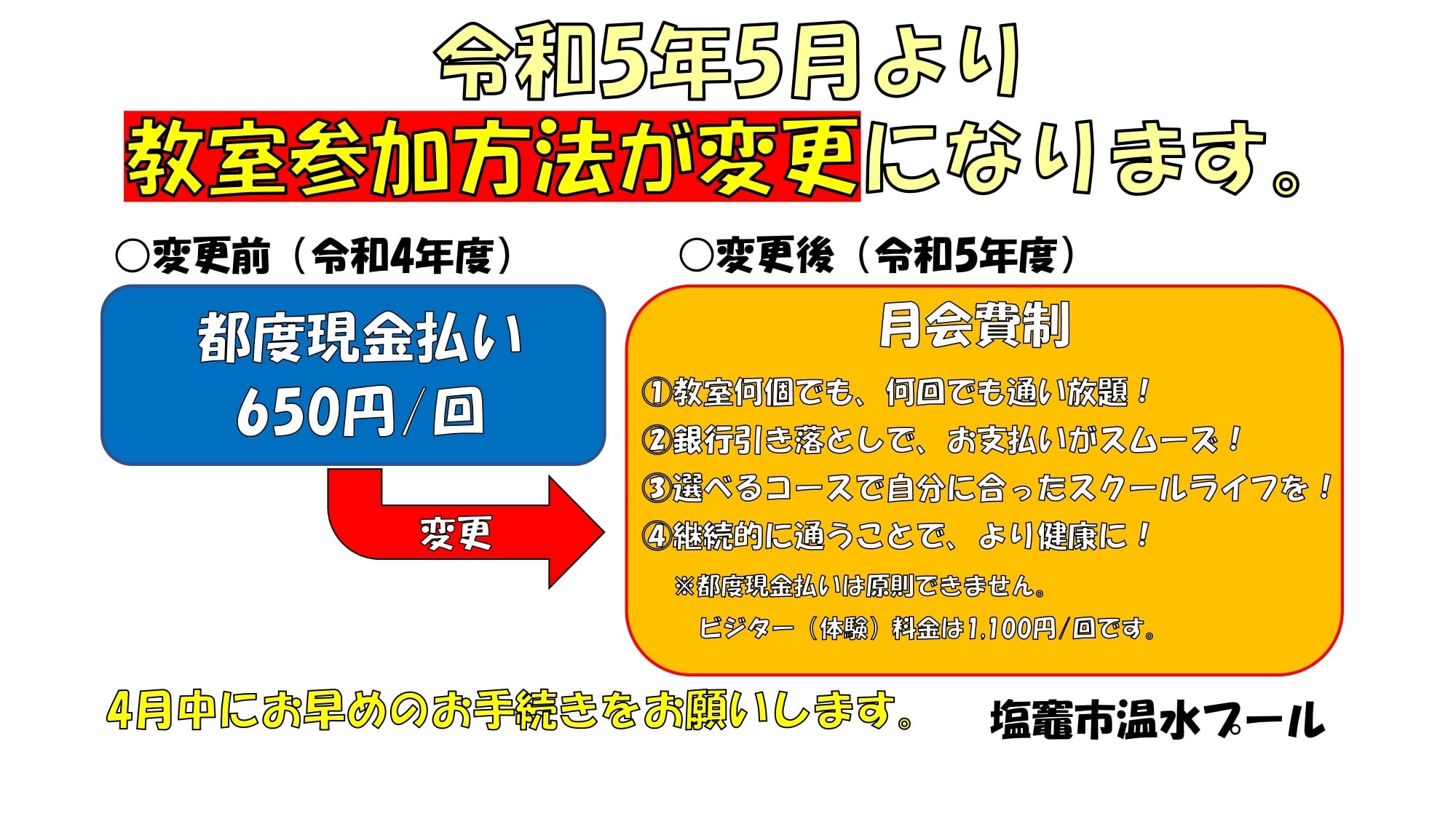 令和5年5月より
教室参加方法が変更になります。

○変更前（令和4年度）

都度現金払い
650円/回

変更

○変更後（令和5年度）

月会費制

①教室何個でも、何回でも通い放題！
②銀行引き落としで、お支払いがスムーズ！
③選べるコースで自分に合ったスクールライフを！
④継続的に通うことで、より健康に！

※都度現金払いは原則できません。
ビジター（体験）料金は1,100円/回です。

4月中にお早めのお手続きをお願いします。

塩竈市温水プール